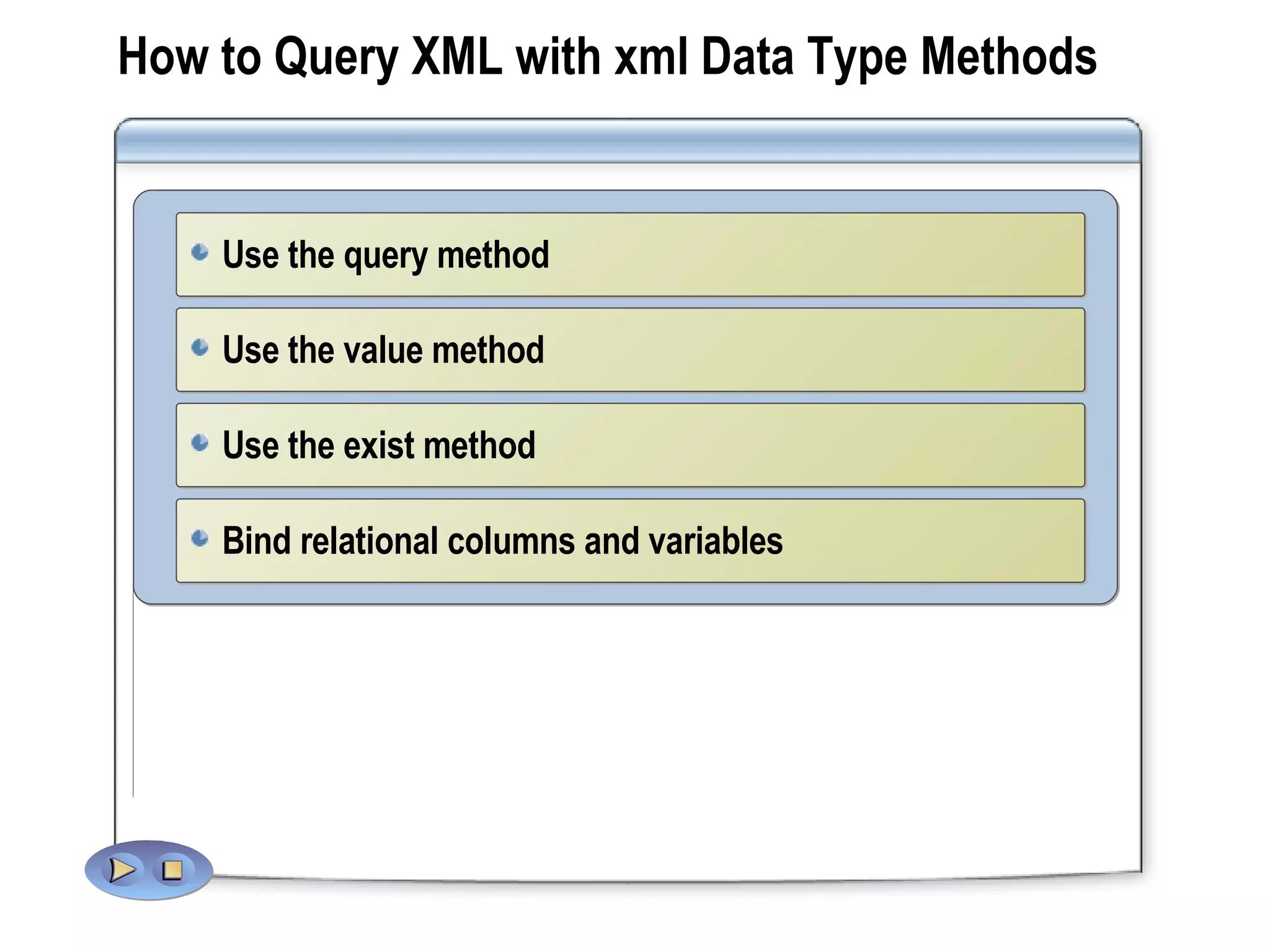 How to Query XML with xml Data Type Methods

Use the query method

Use the value method

Use the exist method

Bind relational columns and variables